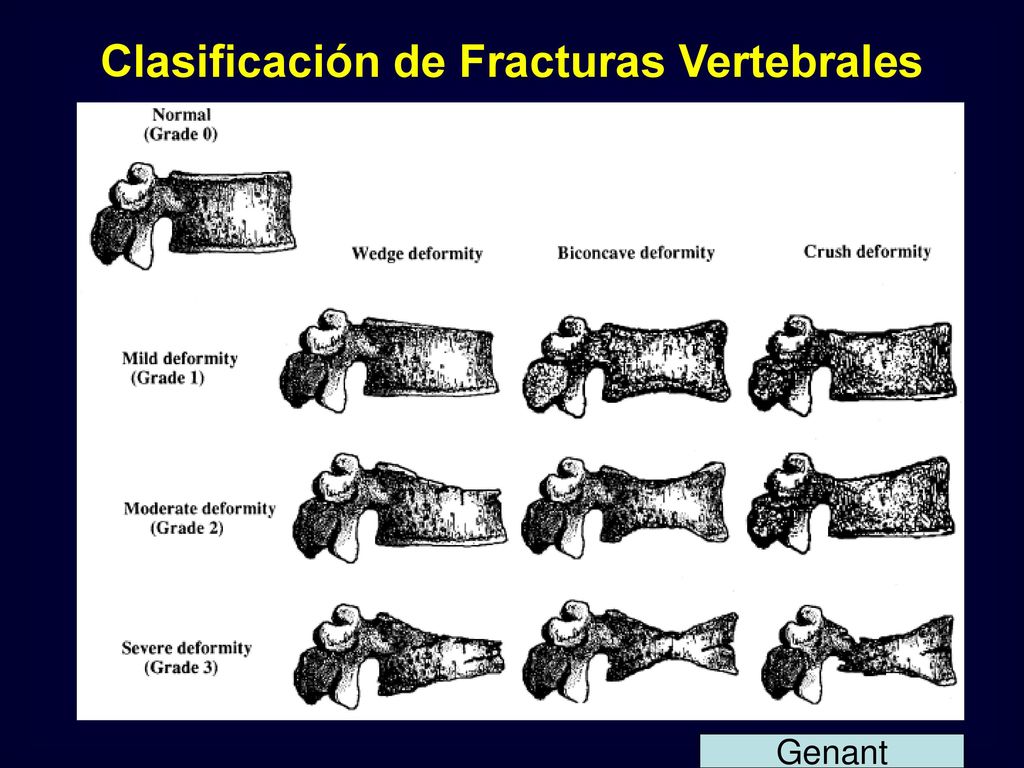 Clasificación de Fracturas Vertebrales

Normal
(Grade 0)

Wedge deformity

Biconcave deformity

Crush deformity

Mild deformity
(Grade 1)

Moderate deformity
(Grade 2)

Severe deformity
(Grade 3)

Genant